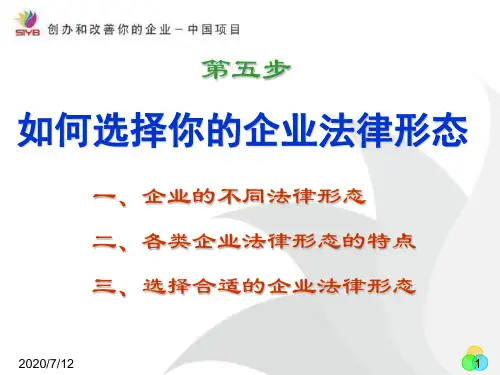 SIYB 创办和改善你的企业－中国项目

第五步

如何选择你的企业法律形态

一、企业的不同法律形态

二、各类企业法律形态的特点

三、选择合适的企业法律形态

2020/7/12

1